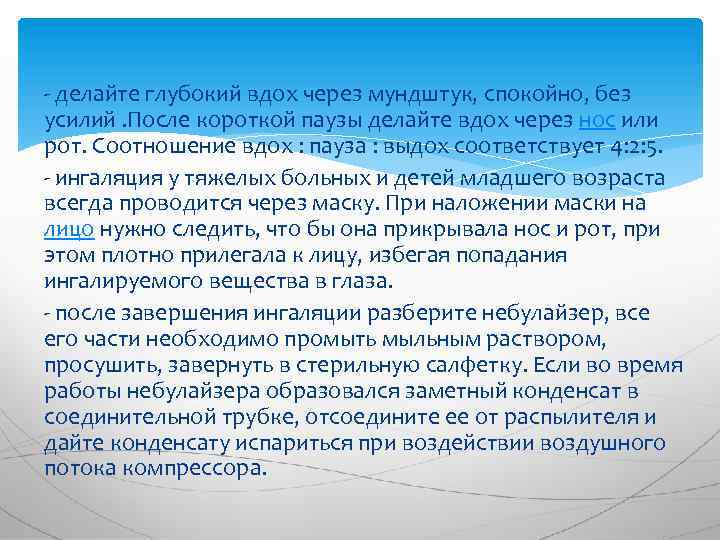 - делайте глубокий вдох через мундштук, спокойно, без усилий .После короткой паузы делайте вдох через нос или рот. Соотношение вдох : пауза : выдох соответствует 4:2:5.

- ингаляция у тяжелых больных и детей младшего возраста всегда проводится через маску. При наложении маски на лицо нужно следить, что бы она прикрывала нос и рот, при этом плотно прилегала к лицу, избегая попадания ингалируемого вещества в глаза.

- после завершения ингаляции разберите небулайзер, все его части необходимо промыть мыльным раствором, просушить, завернуть в стерильную салфетку. Если во время работы небулайзера образовался заметный конденсат в соединительной трубке, отсоедините ее от распылителя и дайте конденсату испариться при воздействии воздушного потока компрессора.